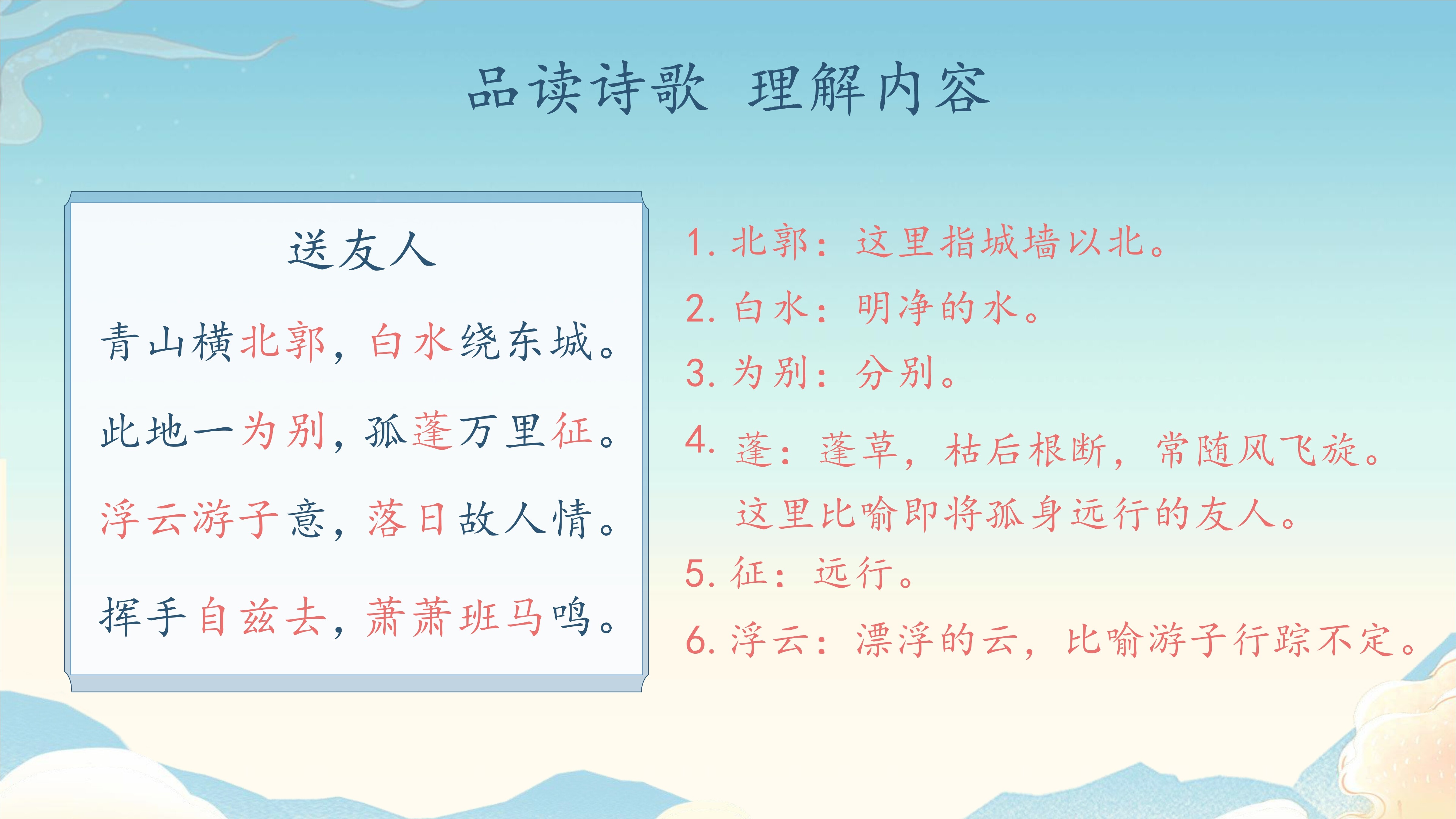 品读诗歌 理解内容

送友人

青山横北郭，白水绕东城。

此地一为别，孤蓬万里征。

浮云游子意，落日故人情。

挥手自兹去，萧萧班马鸣。

1. 北郭：这里指城墙以北。

2. 白水：明净的水。

3. 为别：分别。

4. 蓬：蓬草，枯后根断，常随风飞旋。这里比喻即将孤身远行的友人。

5. 征：远行。

6. 浮云：漂浮的云，比喻游子行踪不定。